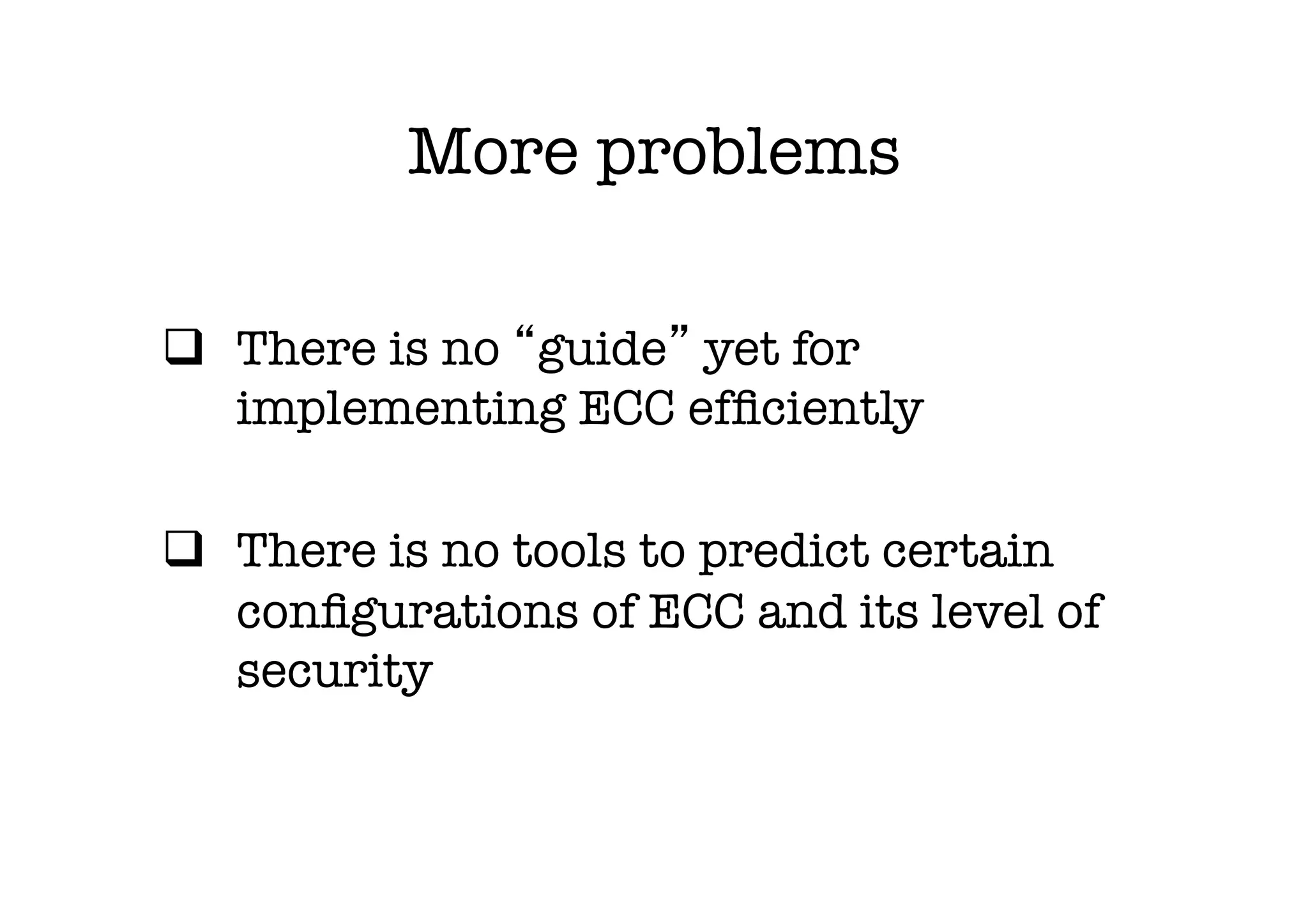 More problems

❑ There is no “guide” yet for implementing ECC efficiently

❑ There is no tools to predict certain configurations of ECC and its level of security